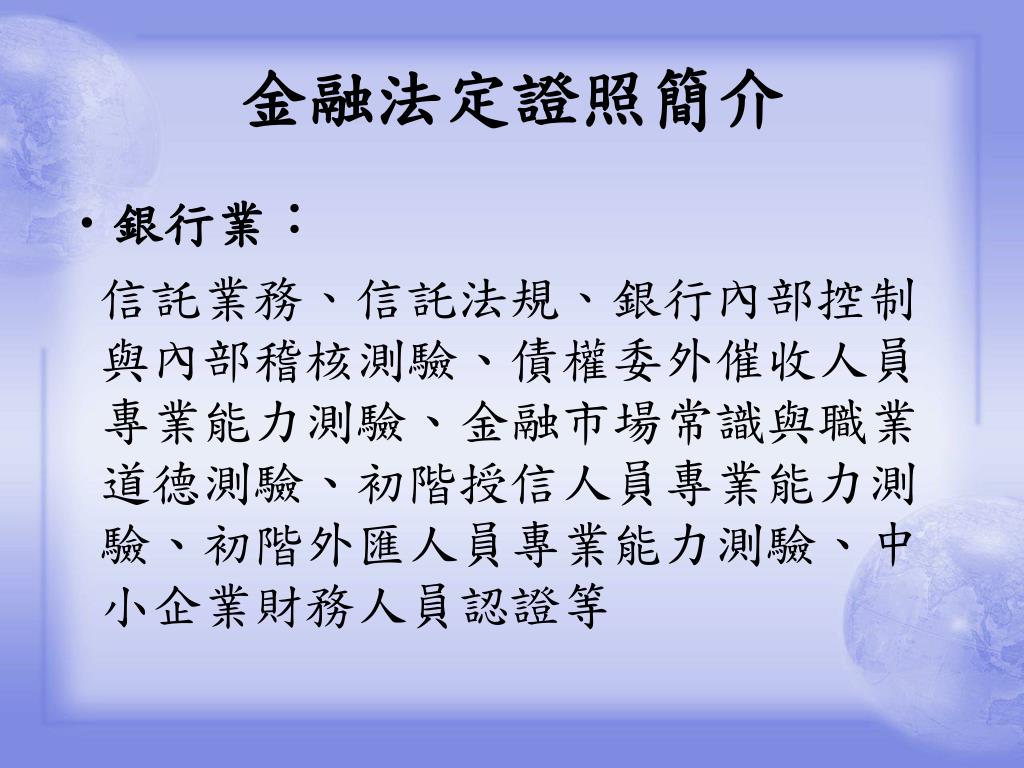 金融法定證照簡介

• 銀行業：

信託業務、信託法規、銀行內部控制與內部稽核測驗、債權委外催收人員專業能力測驗、金融市場常識與職業道德測驗、初階授信人員專業能力測驗、初階外匯人員專業能力測驗、中小企業財務人員認證等